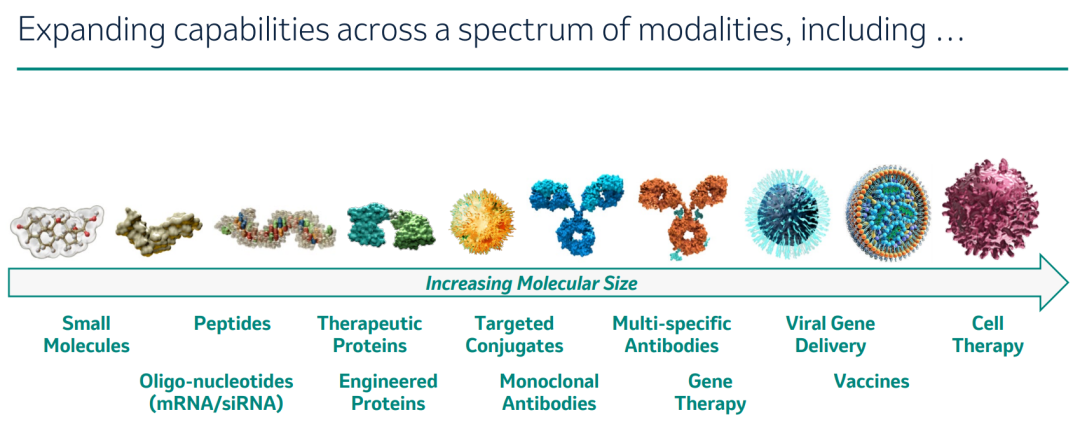 Expanding capabilities across a spectrum of modalities, including …

Increasing Molecular Size

Small Molecules

Oligo-nucleotides (mRNA/siRNA)

Peptides

Therapeutic Proteins

Engineered Proteins

Targeted Conjugates

Monoclonal Antibodies

Multi-specific Antibodies

Gene Therapy

Viral Gene Delivery

Vaccines

Cell Therapy